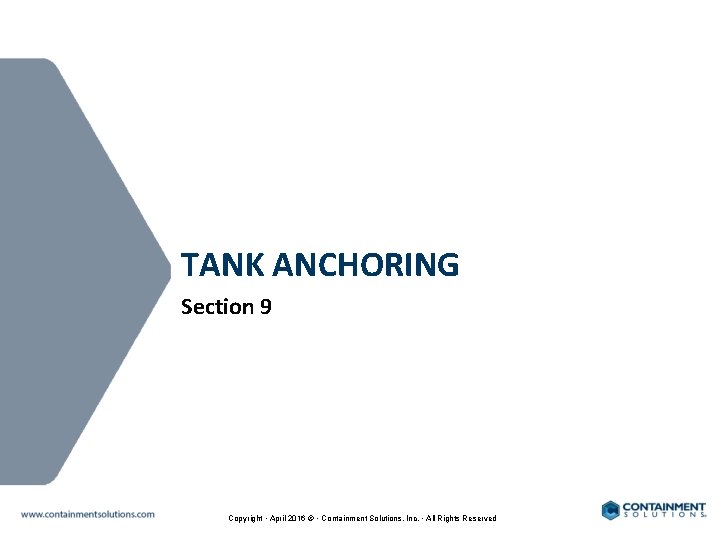 TANK ANCHORING

Section 9

www.containmentsolutions.com

Copyright · April 2016 © · Containment Solutions, Inc. · All Rights Reserved

CONTAINMENT SOLUTIONS